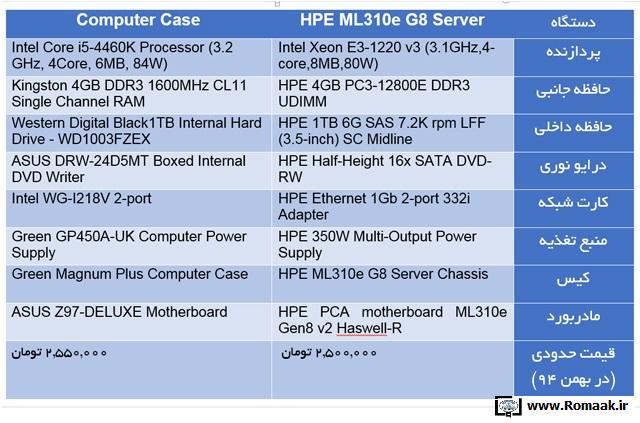 | Computer Case | HPE ML310e G8 Server | دستگاه |
|---|---|---|
| Intel Core i5-4460K Processor (3.2 GHz, 4Core, 6MB, 84W) | Intel Xeon E3-1220 v3 (3.1GHz,4-core,8MB,80W) | پردازنده |
| Kingston 4GB DDR3 1600MHz CL11 Single Channel RAM | HPE 4GB PC3-12800E DDR3 UDIMM | حافظه جانبی |
| Western Digital Black1TB Internal Hard Drive - WD1003FZEX | HPE 1TB 6G SAS 7.2K rpm LFF (3.5-inch) SC Midline | حافظه داخلی |
| ASUS DRW-24D5MT Boxed Internal DVD Writer | HPE Half-Height 16x SATA DVD-RW | درایو نوری |
| Intel WG-I218V 2-port | HPE Ethernet 1Gb 2-port 332i Adapter | کارت شبکه |
| Green GP450A-UK Computer Power Supply | HPE 350W Multi-Output Power Supply | منبع تغذیه |
| Green Magnum Plus Computer Case | HPE ML310e G8 Server Chassis | کیس |
| ASUS Z97-DELUXE Motherboard | HPE PCA motherboard ML310e Gen8 v2 Haswell-R | مادربورد |
| ۲,۵۵۰,۰۰۰ تومان | ۲,۵۰۰,۰۰۰ تومان | قیمت حدودی (در بهمن ۹۴) |

www.Romaak.ir